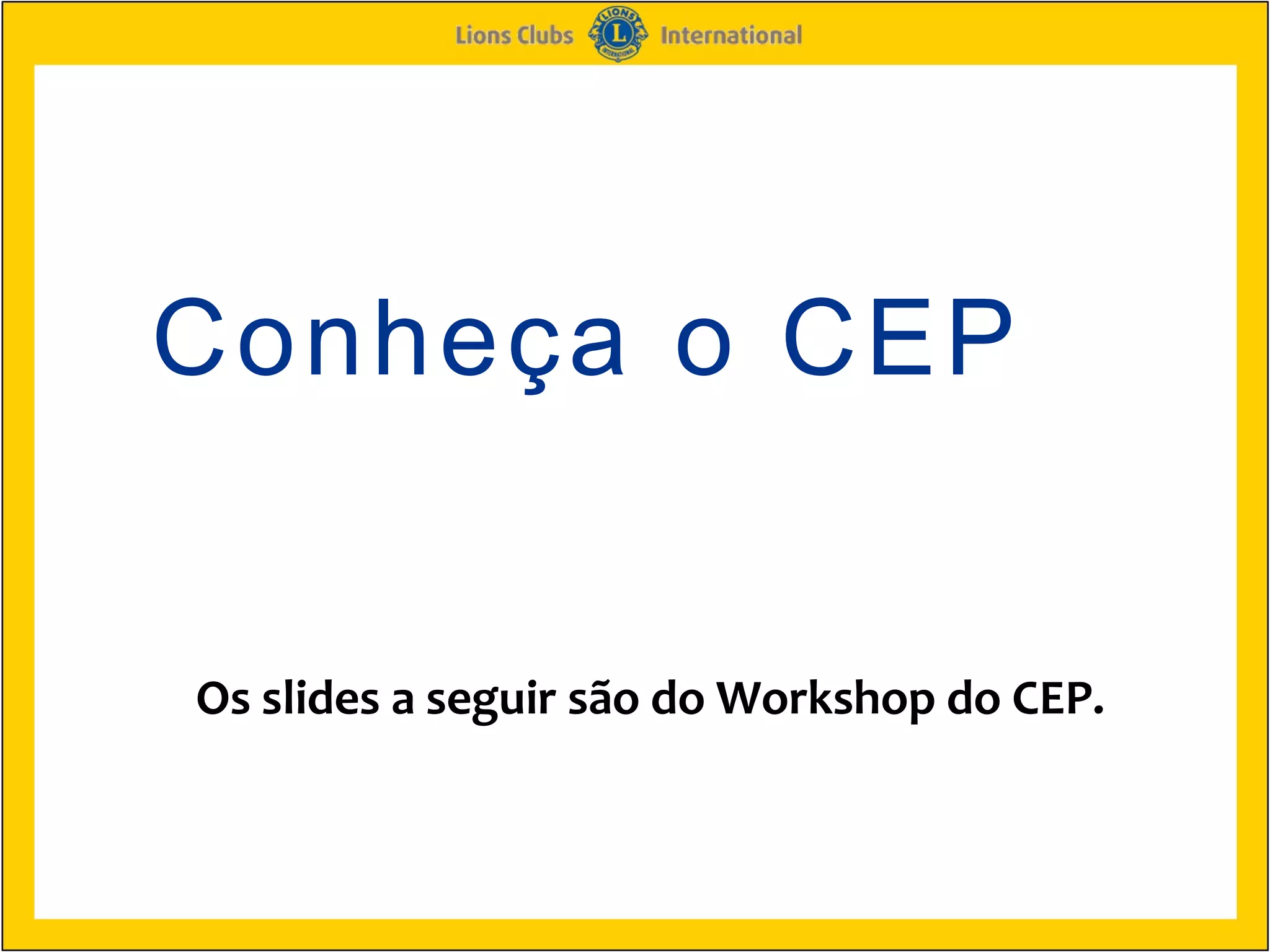 Lions Clubs LIONS L INTERNATIONAL International

Conheça o CEP

Os slides a seguir são do Workshop do CEP.